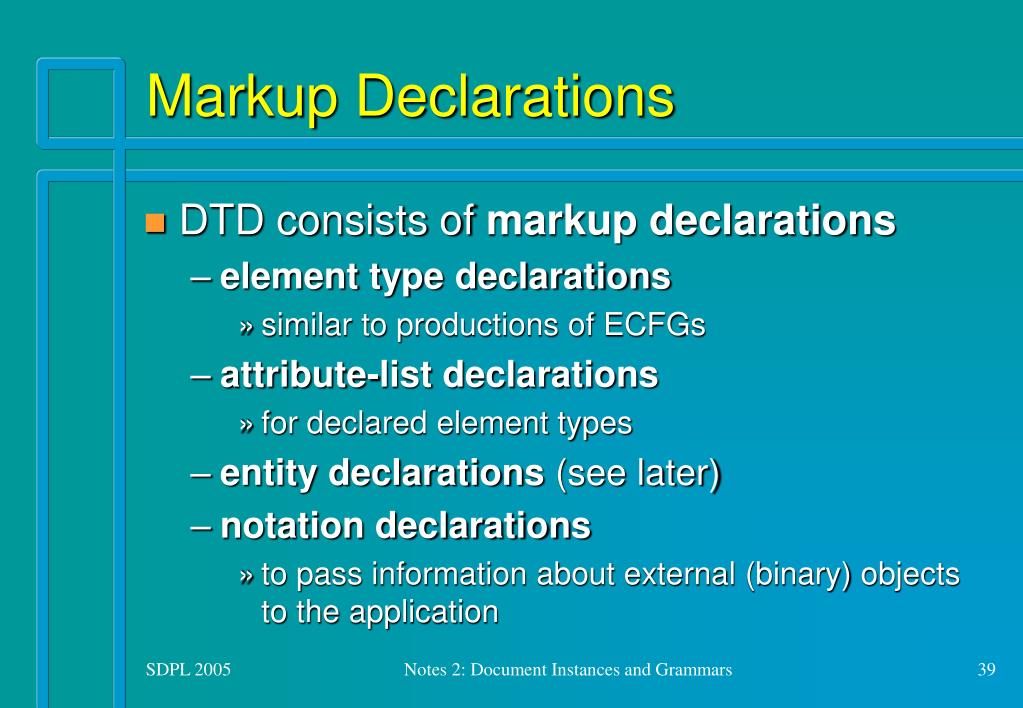 Markup Declarations

DTD consists of markup declarations

– element type declarations

» similar to productions of ECFGs

– attribute-list declarations

» for declared element types

– entity declarations (see later)

– notation declarations

» to pass information about external (binary) objects to the application

SDPL 2005

Notes 2: Document Instances and Grammars

39